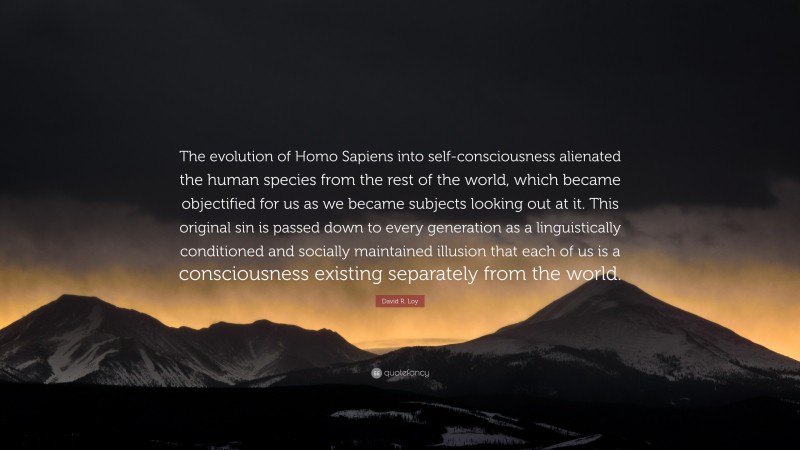 The evolution of Homo Sapiens into self-consciousness alienated the human species from the rest of the world, which became objectified for us as we became subjects looking out at it. This original sin is passed down to every generation as a linguistically conditioned and socially maintained illusion that each of us is a consciousness existing separately from the world.

David R. Loy

quotefancy